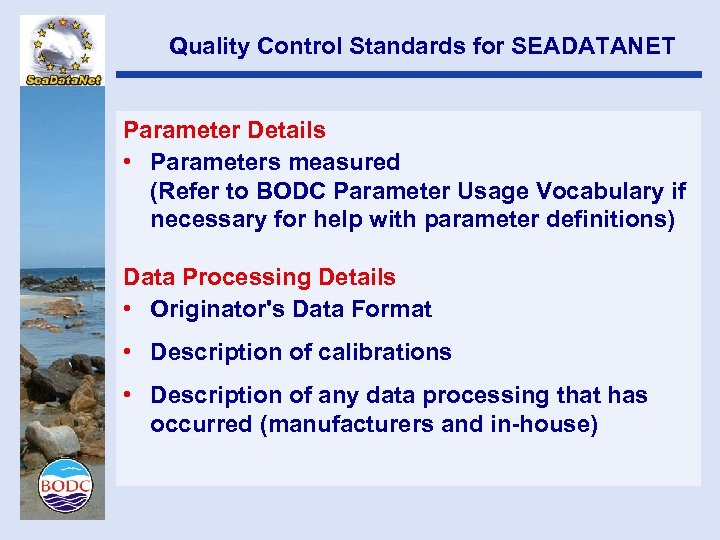 SeaDataNet

Quality Control Standards for SEADATANET

Parameter Details
• Parameters measured
(Refer to BODC Parameter Usage Vocabulary if necessary for help with parameter definitions)

Data Processing Details
• Originator's Data Format
• Description of calibrations
• Description of any data processing that has occurred (manufacturers and in-house)

BODC